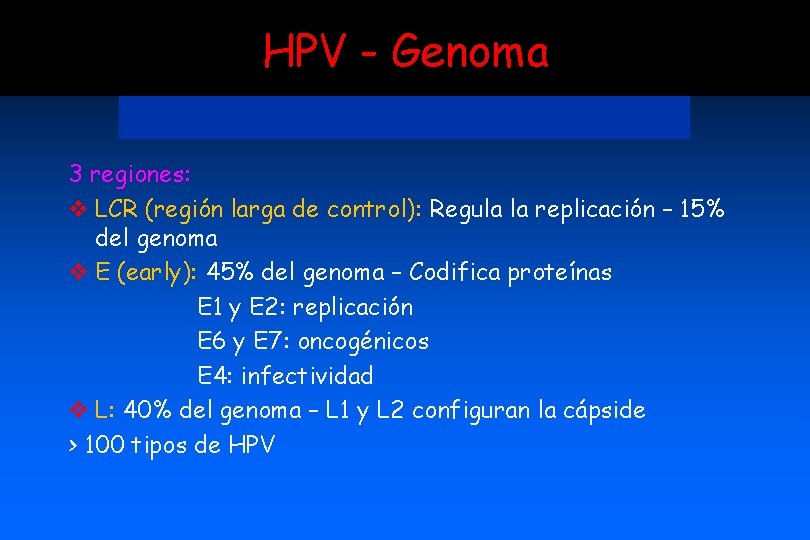 HPV - Genoma

3 regiones:

❖ LCR (región larga de control): Regula la replicación – 15% del genoma

❖ E (early): 45% del genoma – Codifica proteínas

E1 y E2: replicación

E6 y E7: oncogénicos

E4: infectividad

❖ L: 40% del genoma – L1 y L2 configuran la cápside

> 100 tipos de HPV